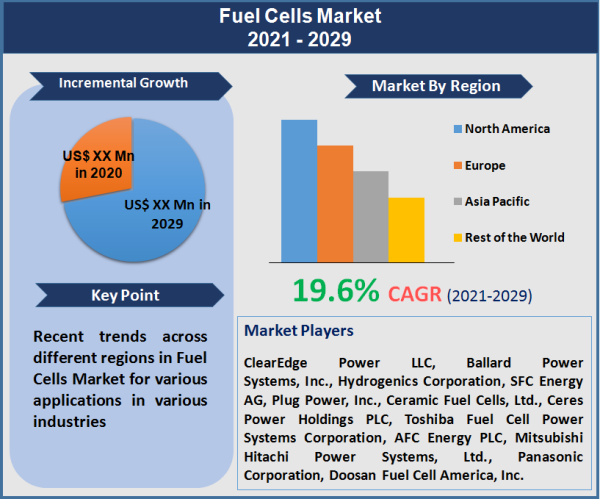 Fuel Cells Market
2021 - 2029

Incremental Growth

US$ XX Mn in 2020

US$ XX Mn in 2029

Key Point

Recent trends across different regions in Fuel Cells Market for various applications in various industries

Market By Region

North America

Europe

Asia Pacific

Rest of the World

19.6% CAGR (2021-2029)

Market Players

ClearEdge Power LLC, Ballard Power Systems, Inc., Hydrogenics Corporation, SFC Energy AG, Plug Power, Inc., Ceramic Fuel Cells, Ltd., Ceres Power Holdings PLC, Toshiba Fuel Cell Power Systems Corporation, AFC Energy PLC, Mitsubishi Hitachi Power Systems, Ltd., Panasonic Corporation, Doosan Fuel Cell America, Inc.